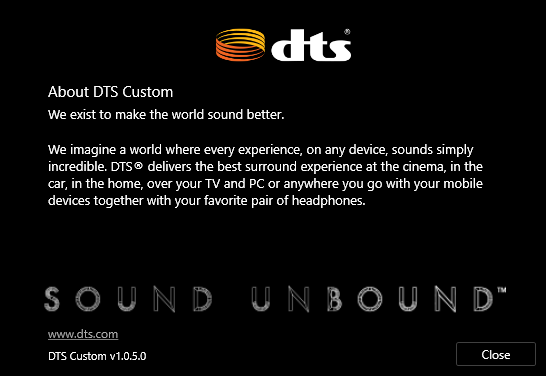 dts®

About DTS Custom

We exist to make the world sound better.

We imagine a world where every experience, on any device, sounds simply incredible. DTS® delivers the best surround experience at the cinema, in the car, in the home, over your TV and PC or anywhere you go with your mobile devices together with your favorite pair of headphones.

SOUND UNBOUND™

www.dts.com

DTS Custom v1.0.5.0

Close